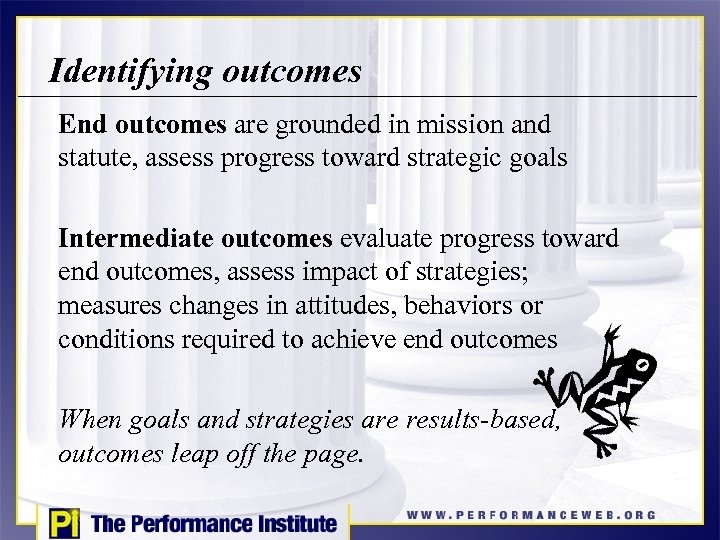 Identifying outcomes

End outcomes are grounded in mission and statute, assess progress toward strategic goals

Intermediate outcomes evaluate progress toward end outcomes, assess impact of strategies; measures changes in attitudes, behaviors or conditions required to achieve end outcomes

When goals and strategies are results-based, outcomes leap off the page.

Pi The Performance Institute

WWW.PERFORMANCEWEB.ORG